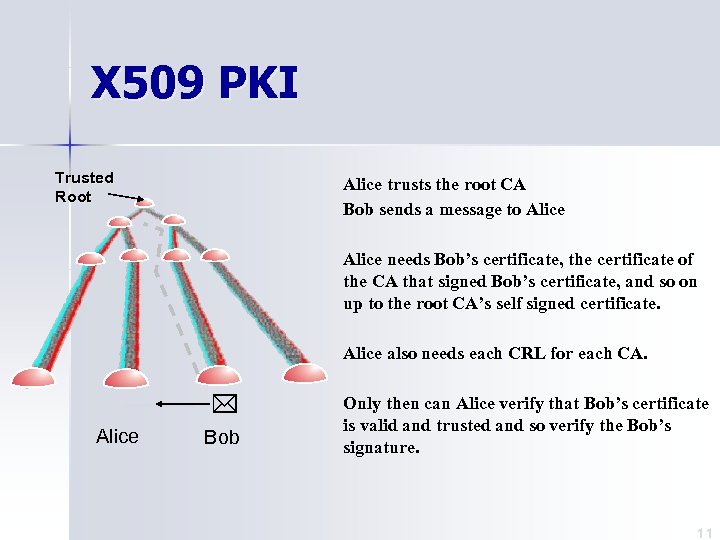 X509 PKI

Trusted Root

Alice

Bob

Alice trusts the root CA
Bob sends a message to Alice

Alice needs Bob's certificate, the certificate of the CA that signed Bob's certificate, and so on up to the root CA's self signed certificate.

Alice also needs each CRL for each CA.

Only then can Alice verify that Bob's certificate is valid and trusted and so verify the Bob's signature.

11